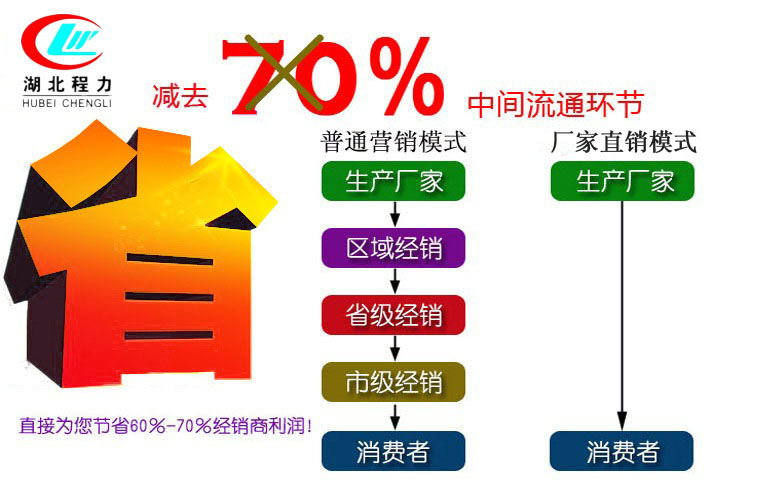 湖北程力
HUBEI CHENGLI

减去 70% 中间流通环节

省

直接为您节省60%-70%经销商利润!

普通营销模式

生产厂家

区域经销

省级经销

市级经销

消费者

厂家直销模式

生产厂家

消费者